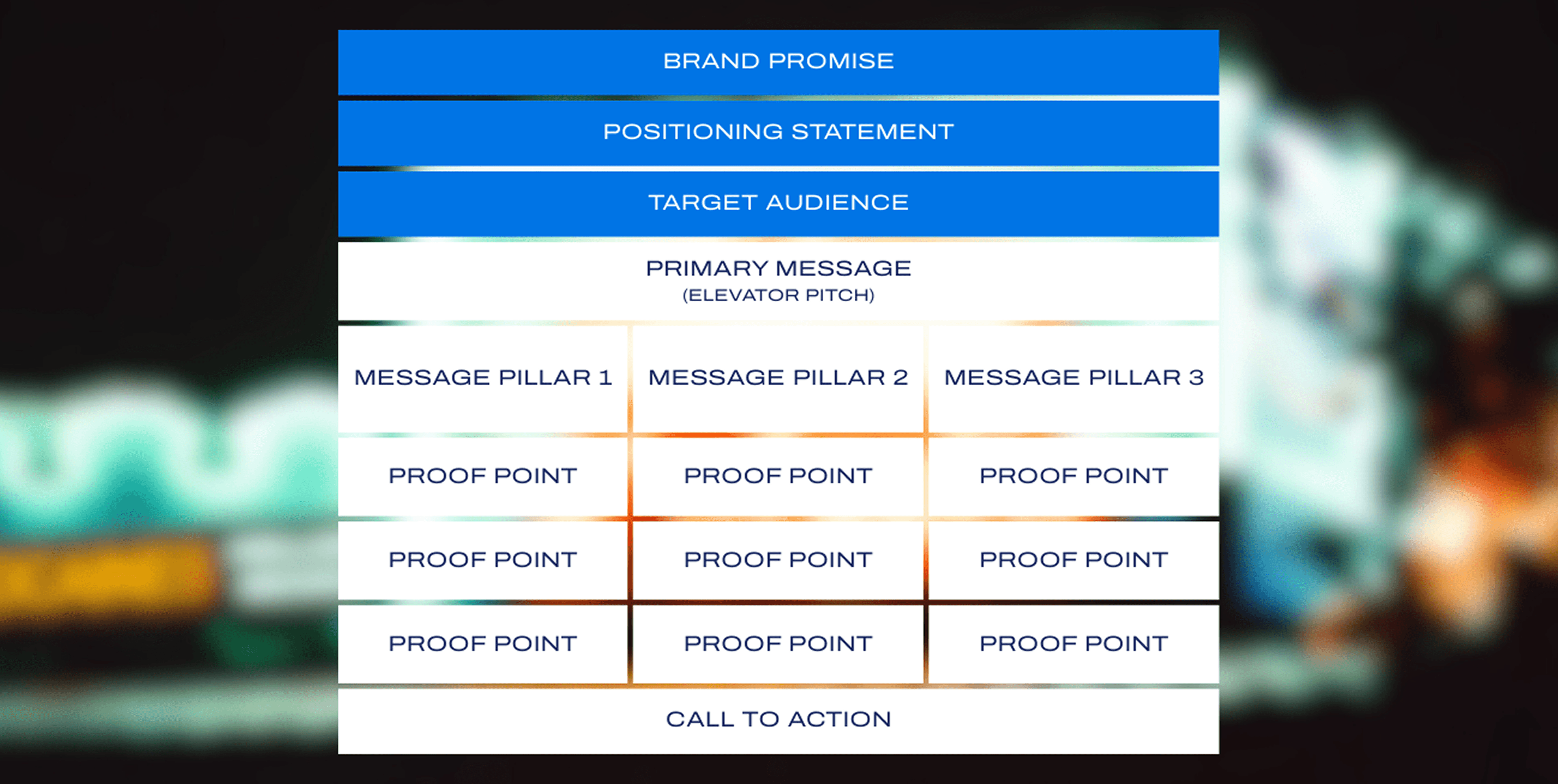 BRAND PROMISE

POSITIONING STATEMENT

TARGET AUDIENCE

PRIMARY MESSAGE
(ELEVATOR PITCH)

| MESSAGE PILLAR 1 | MESSAGE PILLAR 2 | MESSAGE PILLAR 3 |
|---|---|---|
| PROOF POINT | PROOF POINT | PROOF POINT |
| PROOF POINT | PROOF POINT | PROOF POINT |
| PROOF POINT | PROOF POINT | PROOF POINT |

CALL TO ACTION